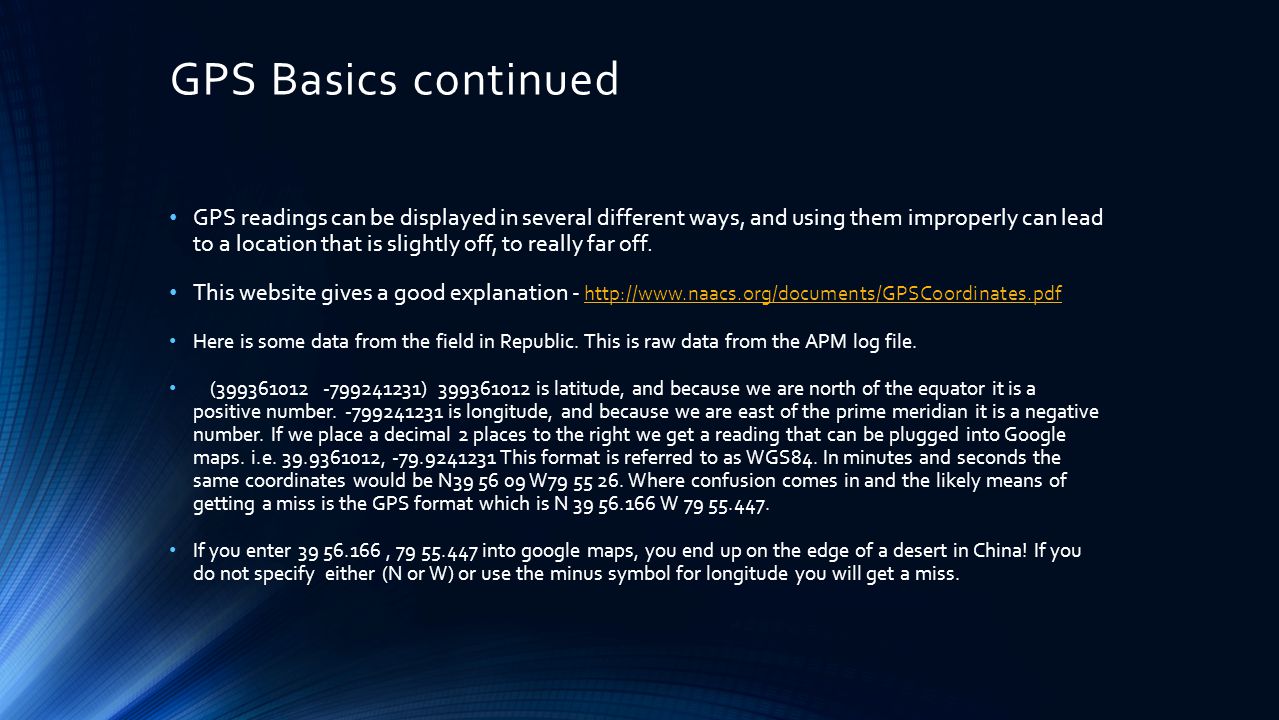 GPS Basics continued

• GPS readings can be displayed in several different ways, and using them improperly can lead to a location that is slightly off, to really far off.

• This website gives a good explanation - http://www.naacs.org/documents/GPSCoordinates.pdf

• Here is some data from the field in Republic. This is raw data from the APM log file.

• (399361012 -799241231) 399361012 is latitude, and because we are north of the equator it is a positive number. -799241231 is longitude, and because we are east of the prime meridian it is a negative number. If we place a decimal 2 places to the right we get a reading that can be plugged into Google maps. i.e. 39.9361012, -79.9241231 This format is referred to as WGS84. In minutes and seconds the same coordinates would be N39 56 09 W79 55 26. Where confusion comes in and the likely means of getting a miss is the GPS format which is N 39 56.166 W 79 55.447.

• If you enter 39 56.166 , 79 55.447 into google maps, you end up on the edge of a desert in China! If you do not specify either (N or W) or use the minus symbol for longitude you will get a miss.